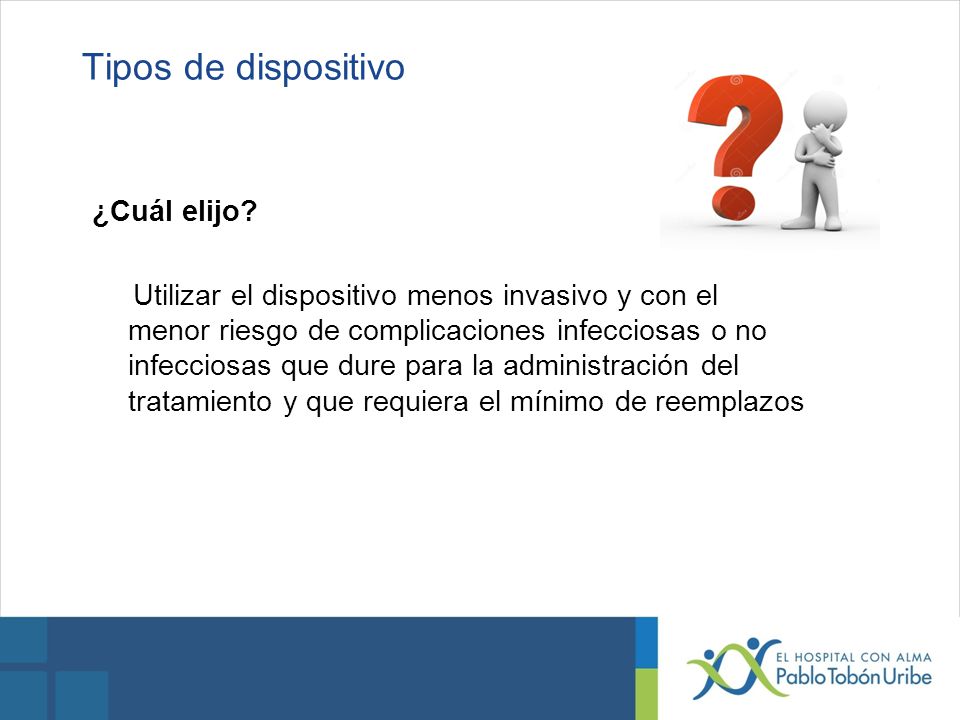 Tipos de dispositivo

¿Cuál elijo?

Utilizar el dispositivo menos invasivo y con el menor riesgo de complicaciones infecciosas o no infecciosas que dure para la administración del tratamiento y que requiera el mínimo de reemplazos

EL HOSPITAL CON ALMA
Pablo Tobón Uribe